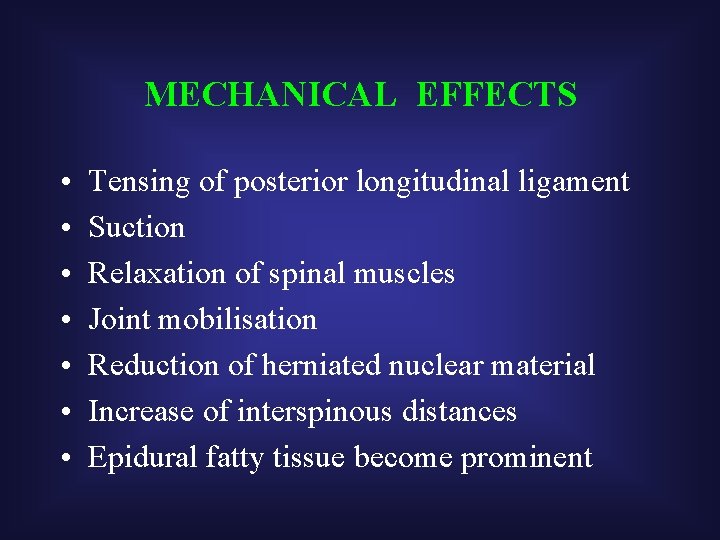 MECHANICAL EFFECTS

• Tensing of posterior longitudinal ligament
• Suction
• Relaxation of spinal muscles
• Joint mobilisation
• Reduction of herniated nuclear material
• Increase of interspinous distances
• Epidural fatty tissue become prominent